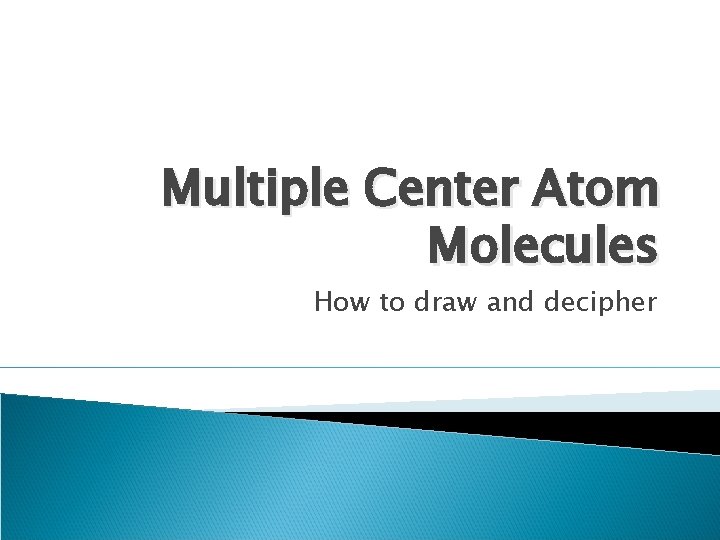 Multiple Center Atom Molecules

How to draw and decipher